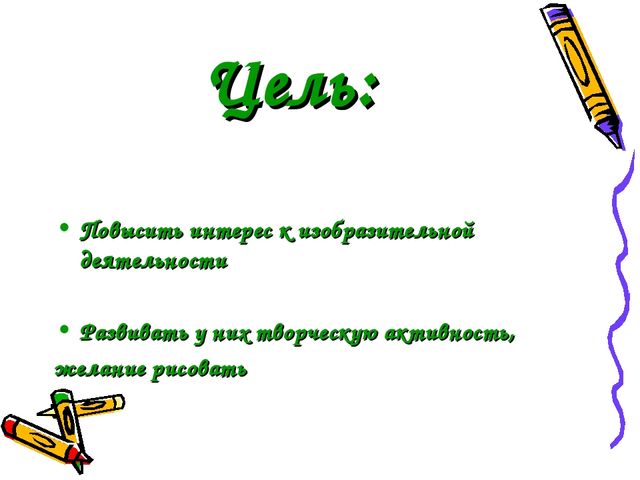 Цель:

• Повысить интерес к изобразительной деятельности

• Развивать у них творческую активность, желание рисовать